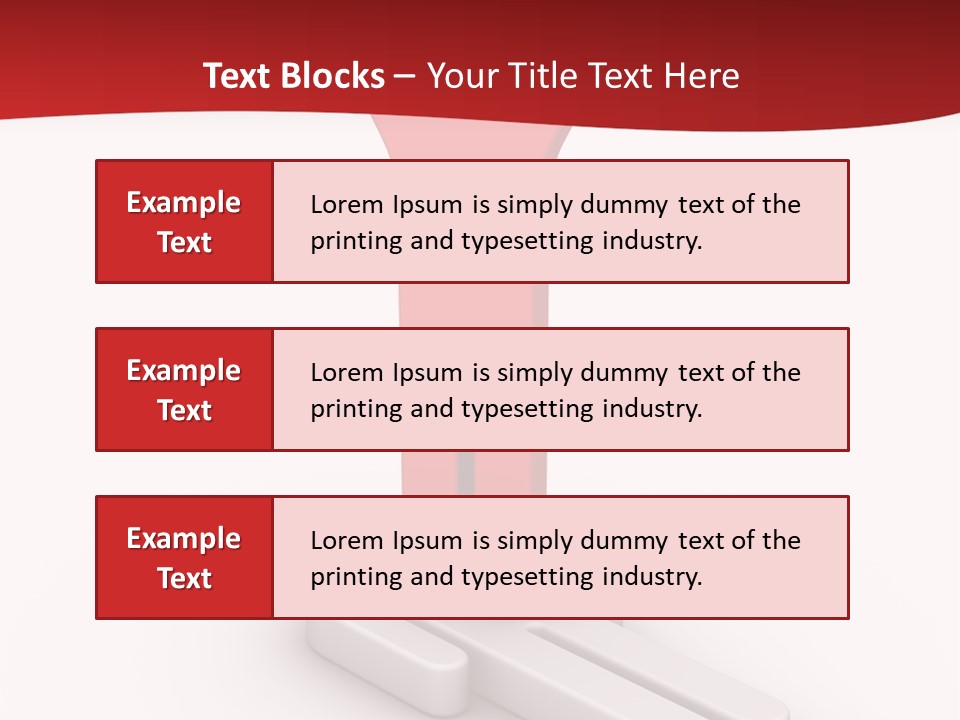 Text Blocks – Your Title Text Here

Example Text

Lorem Ipsum is simply dummy text of the printing and typesetting industry.

Example Text

Lorem Ipsum is simply dummy text of the printing and typesetting industry.

Example Text

Lorem Ipsum is simply dummy text of the printing and typesetting industry.